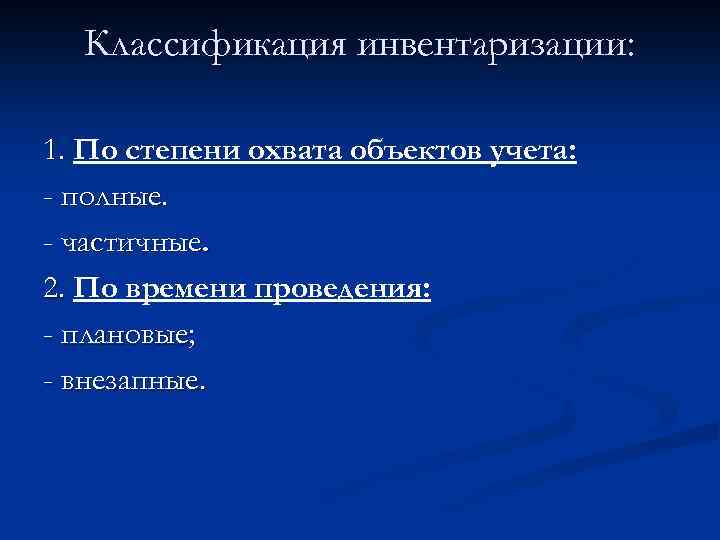 Классификация инвентаризации:

1. По степени охвата объектов учета:
- полные.
- частичные.
2. По времени проведения:
- плановые;
- внезапные.